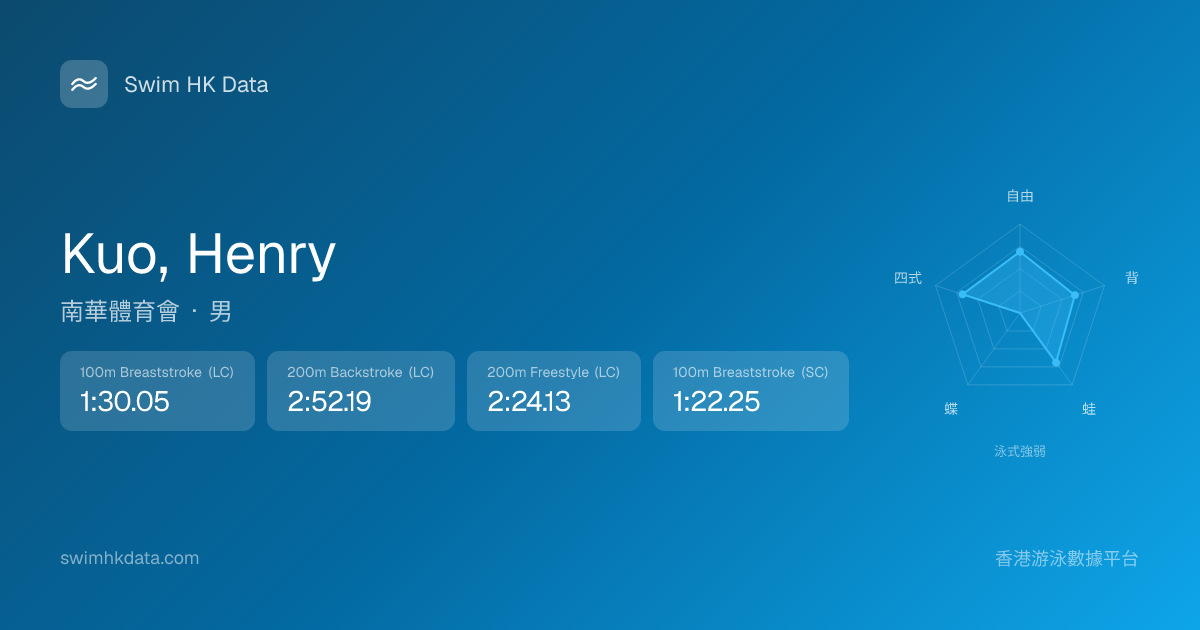 Swim HK Data

Kuo, Henry

南華體育會 · 男

100m Breaststroke (LC)
1:30.05

200m Backstroke (LC)
2:52.19

200m Freestyle (LC)
2:24.13

100m Breaststroke (SC)
1:22.25

自由
背
蛙
蝶
四式

泳式強弱

swimhkdata.com

香港游泳數據平台